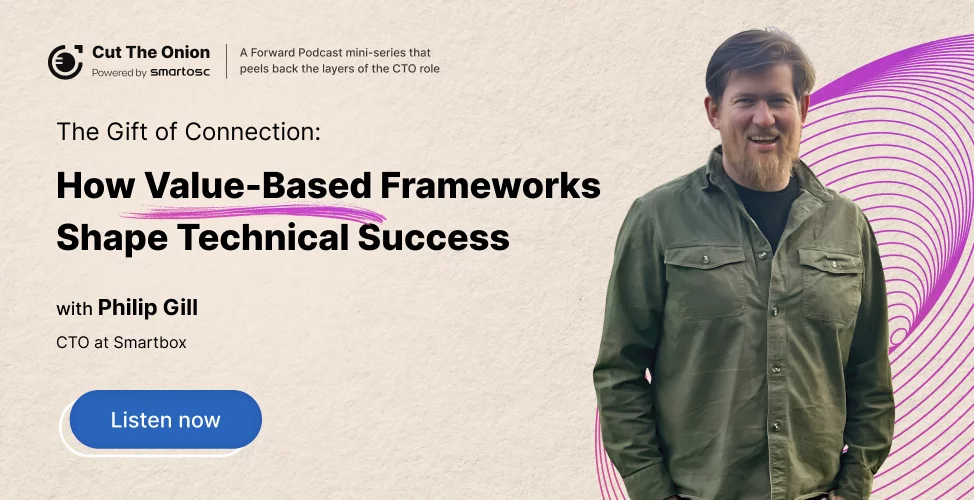 Cut The Onion
Powered by smartosc

A Forward Podcast mini-series that peels back the layers of the CTO role

The Gift of Connection:

How Value-Based Frameworks Shape Technical Success

with Philip Gill

CTO at Smartbox

Listen now